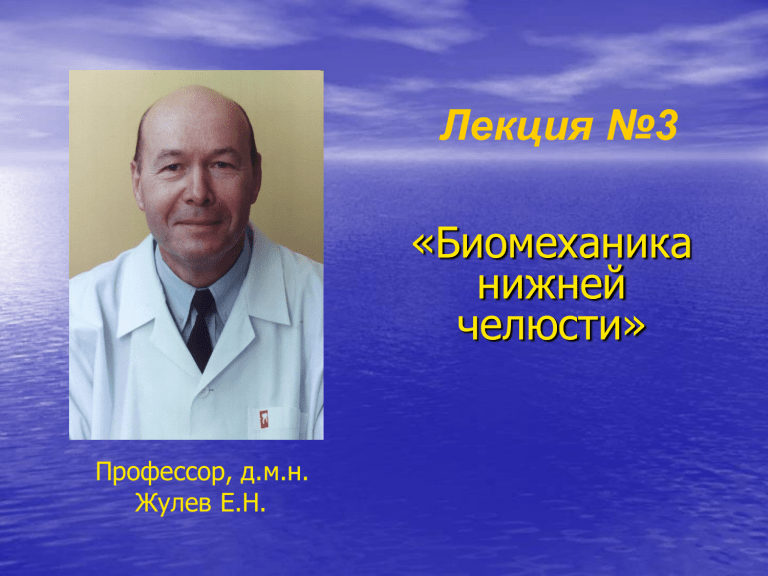 Лекция №3

«Биомеханика нижней челюсти»

Профессор, д.м.н.
Жулев Е.Н.